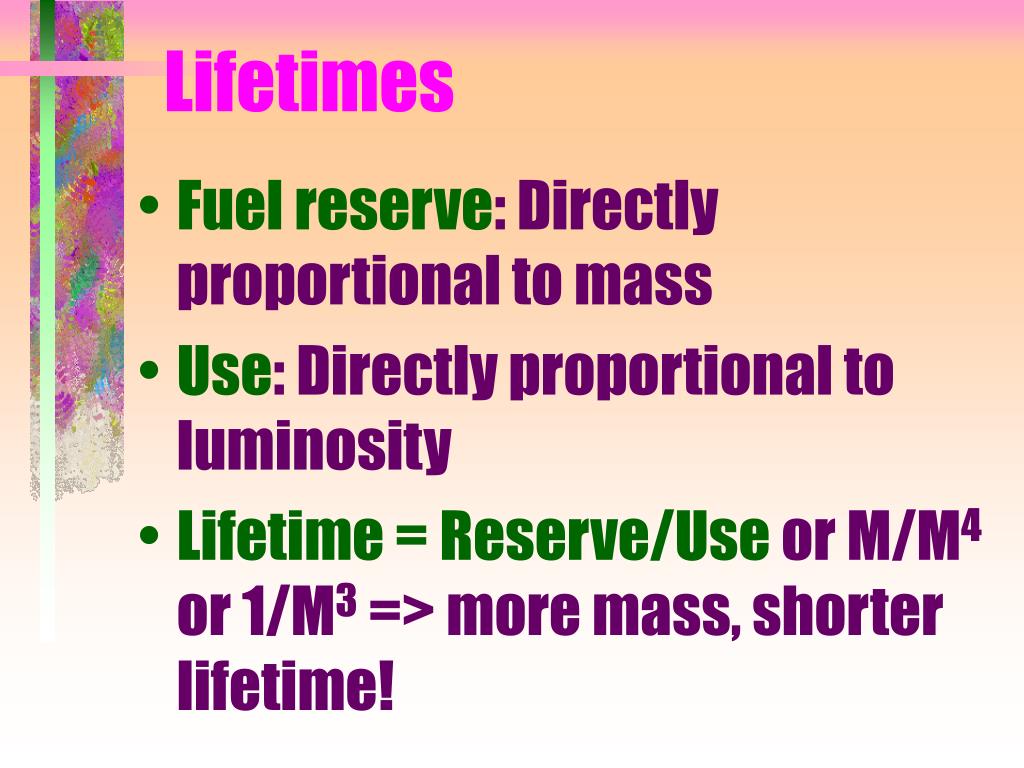 Lifetimes

• Fuel reserve: Directly proportional to mass
• Use: Directly proportional to luminosity
• Lifetime = Reserve/Use or $M/M^4$ or $1/M^3$ => more mass, shorter lifetime!